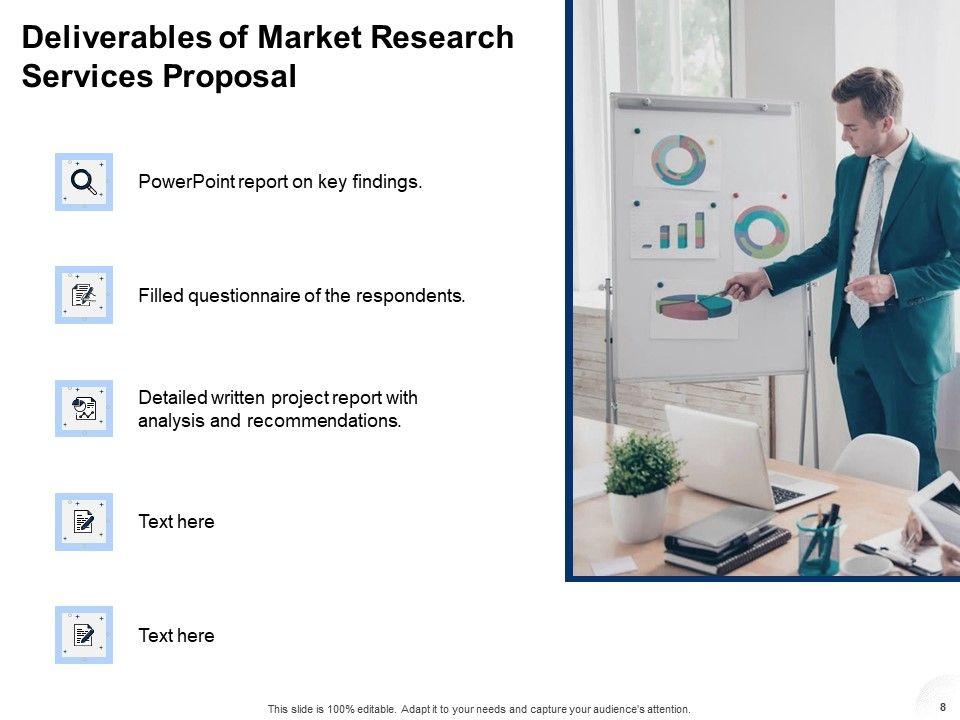 Deliverables of Market Research Services Proposal

PowerPoint report on key findings.

Filled questionnaire of the respondents.

Detailed written project report with analysis and recommendations.

Text here

Text here

This slide is 100% editable. Adapt it to your needs and capture your audience's attention.

8